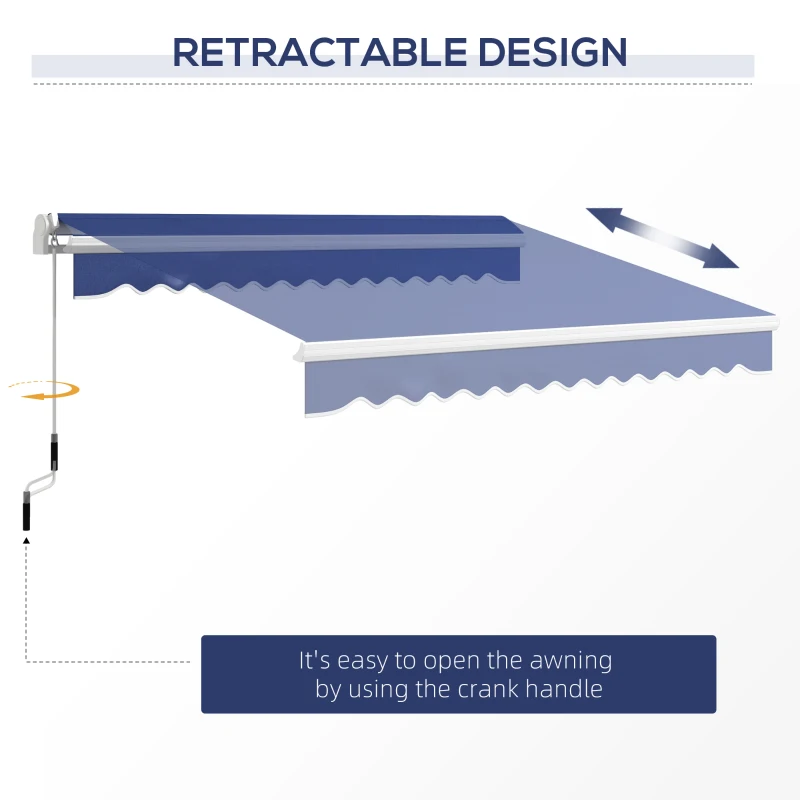 RETRACTABLE DESIGN

It's easy to open the awning by using the crank handle